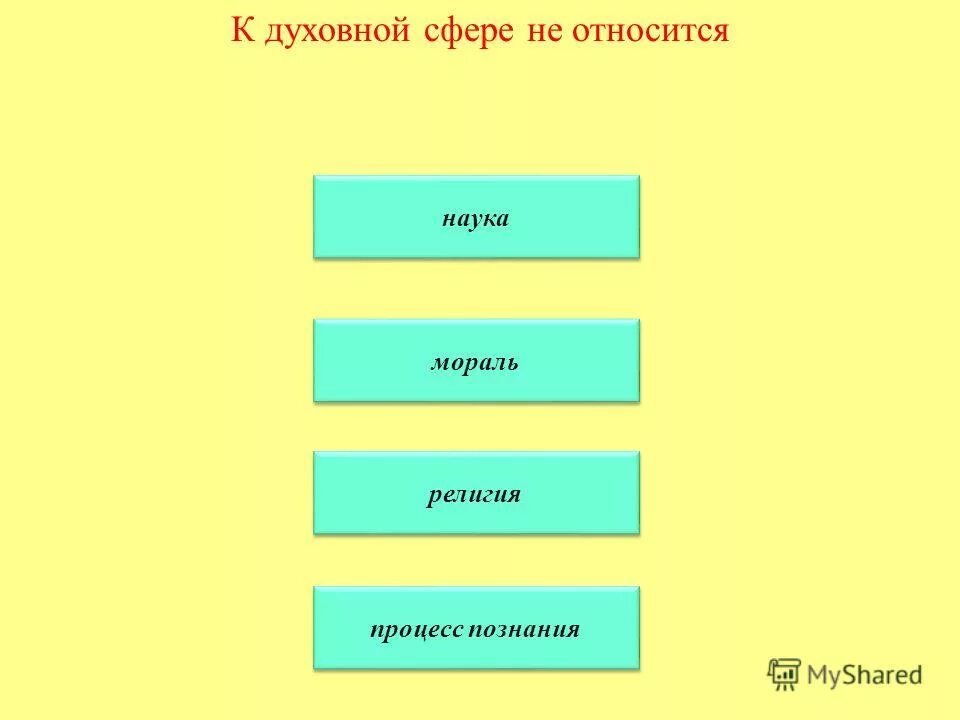 К духовной сфере не относится

наука

мораль

религия

процесс познания

MyShared